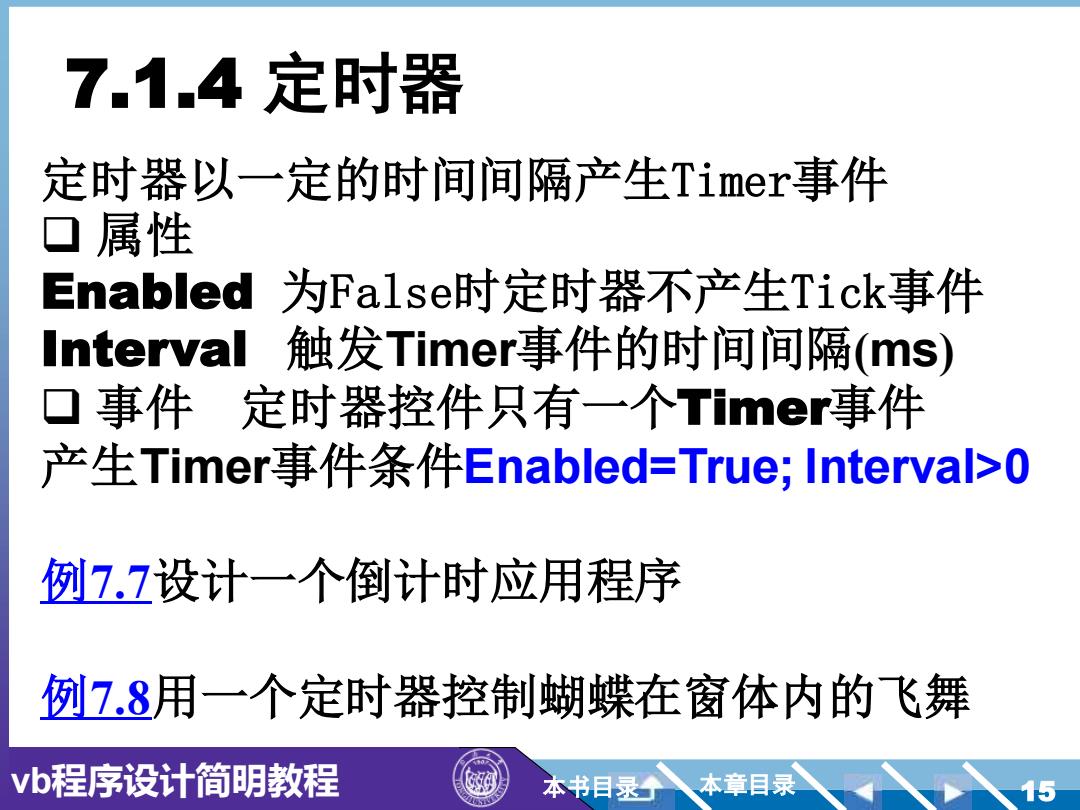 7.1.4 定时器

定时器以一定的时间间隔产生Timer事件
❑ 属性
Enabled 为False时定时器不产生Tick事件
Interval 触发Timer事件的时间间隔(ms)
❑ 事件 定时器控件只有一个Timer事件
产生Timer事件条件Enabled=True; Interval>0

例7.7设计一个倒计时应用程序

例7.8用一个定时器控制蝴蝶在窗体内的飞舞

vb程序设计简明教程 本书目录 本章目录 15